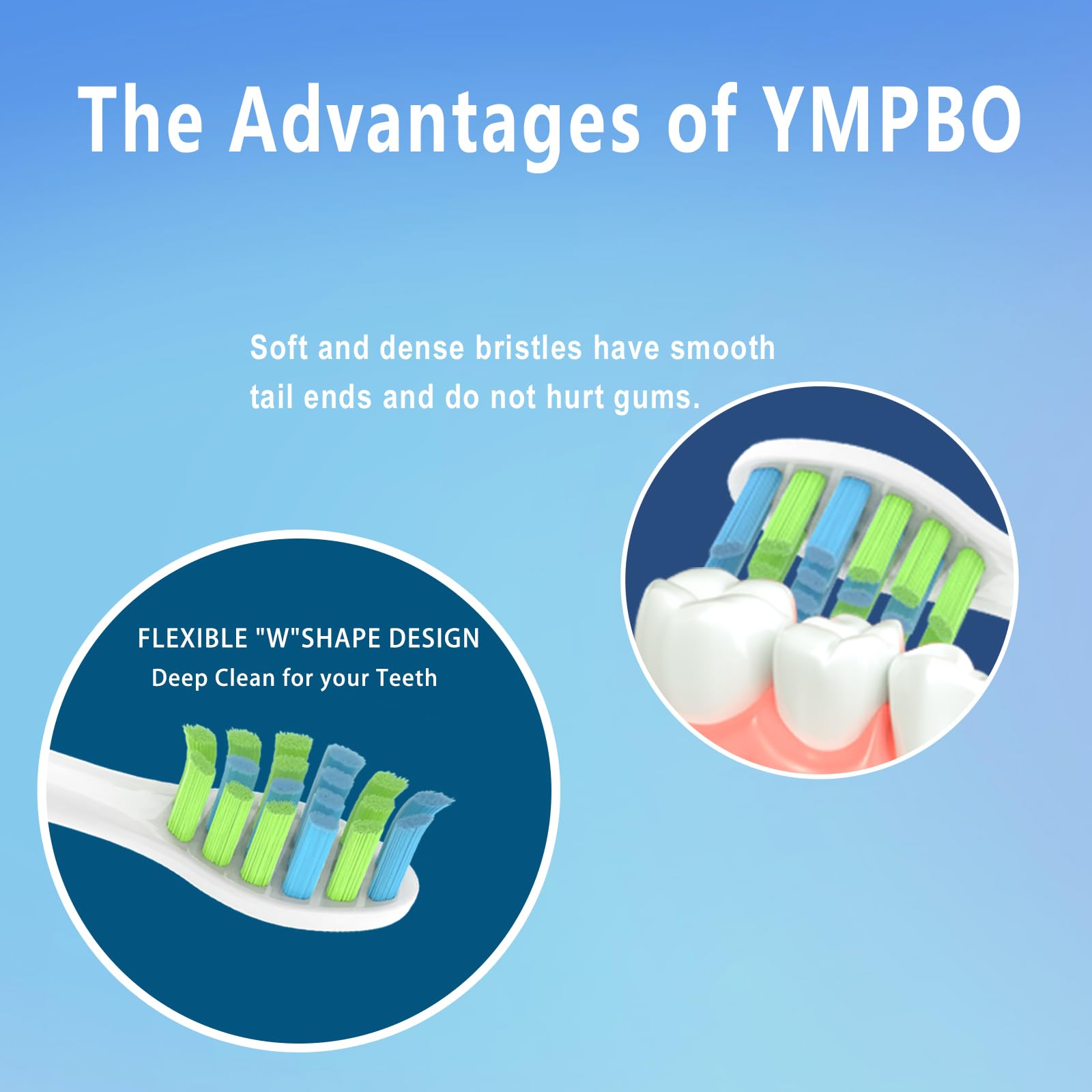 The Advantages of YMPBO

Soft and dense bristles have smooth tail ends and do not hurt gums.

FLEXIBLE "W"SHAPE DESIGN
Deep Clean for your Teeth